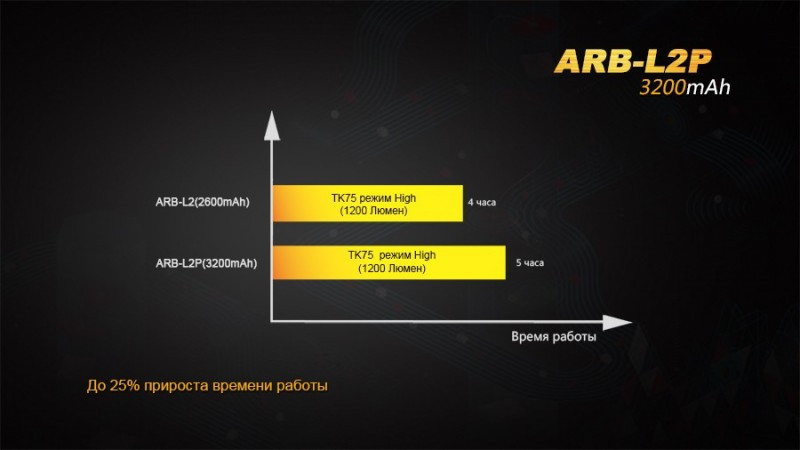 ARB-L2P
3200mAh

ARB-L2(2600mAh)

TK75 режим High
(1200 Люмен)

4 часа

ARB-L2P(3200mAh)

TK75 режим High
(1200 Люмен)

5 часа

Время работы

До 25% прироста времени работы